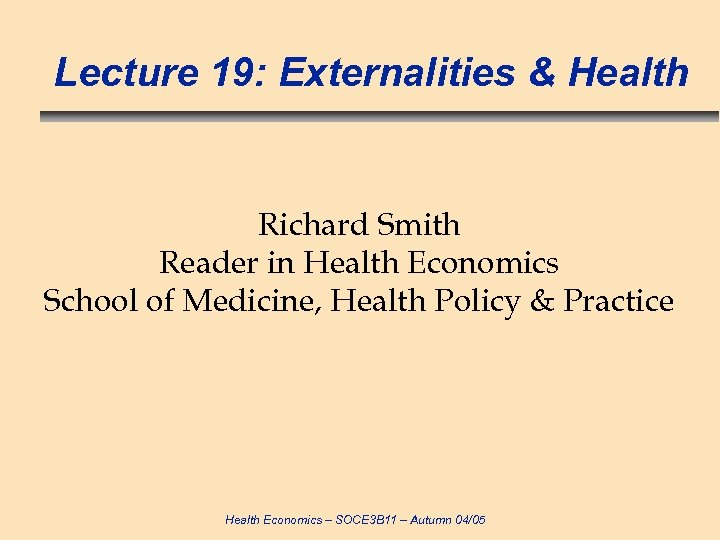 Lecture 19: Externalities & Health

Richard Smith
Reader in Health Economics
School of Medicine, Health Policy & Practice

Health Economics – SOCE3B11 – Autumn 04/05